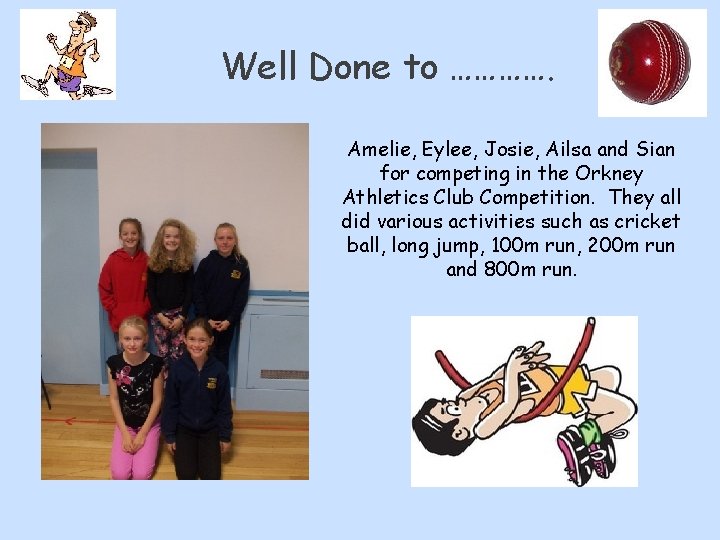 Well Done to ………….

Amelie, Eylee, Josie, Ailsa and Sian for competing in the Orkney Athletics Club Competition. They all did various activities such as cricket ball, long jump, 100m run, 200m run and 800m run.